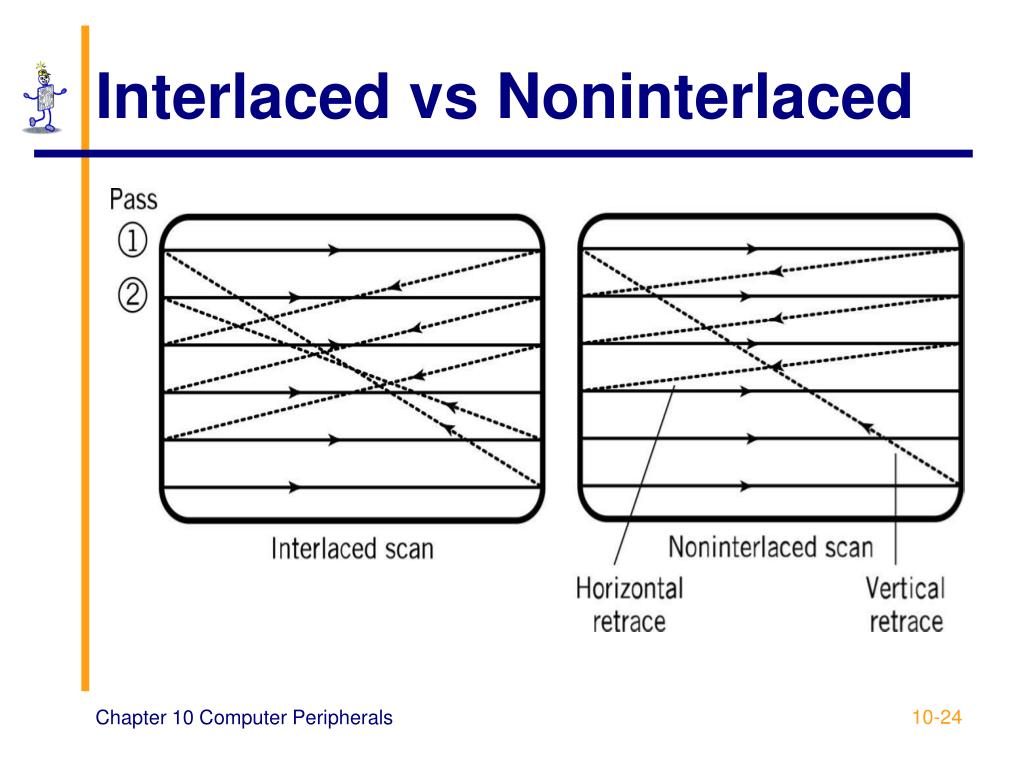 Interlaced vs Noninterlaced

Pass
①
②

Interlaced scan

Noninterlaced scan

Horizontal retrace

Vertical retrace

Chapter 10 Computer Peripherals

10-24